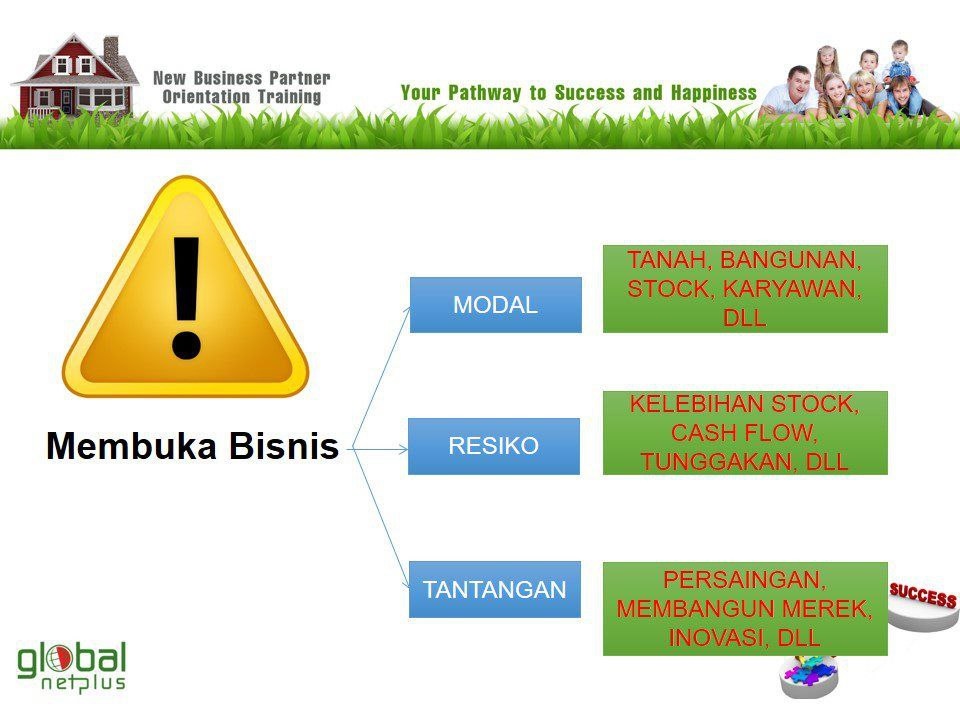 New Business Partner
Orientation Training

Your Pathway to Success and Happiness

!

Membuka Bisnis

MODAL

TANAH, BANGUNAN, STOCK, KARYAWAN, DLL

RESIKO

KELEBIHAN STOCK, CASH FLOW, TUNGGAKAN, DLL

TANTANGAN

PERSAINGAN, MEMBANGUN MEREK, INOVASI, DLL

SUCCESS

global
netplus